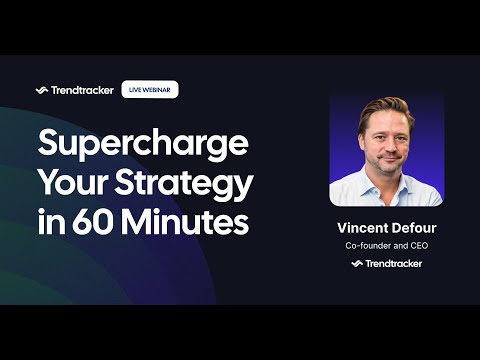 Trendtracker LIVE WEBINAR

Supercharge Your Strategy in 60 Minutes

Vincent Defour
Co-founder and CEO
Trendtracker